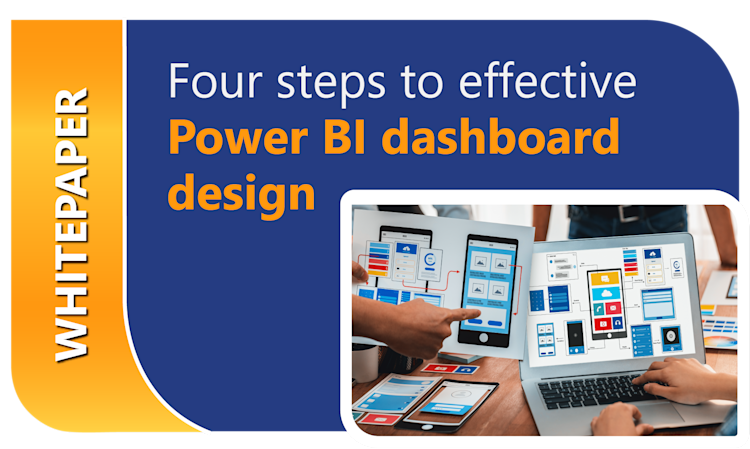 WHITEPAPER

Four steps to effective
Power BI dashboard design